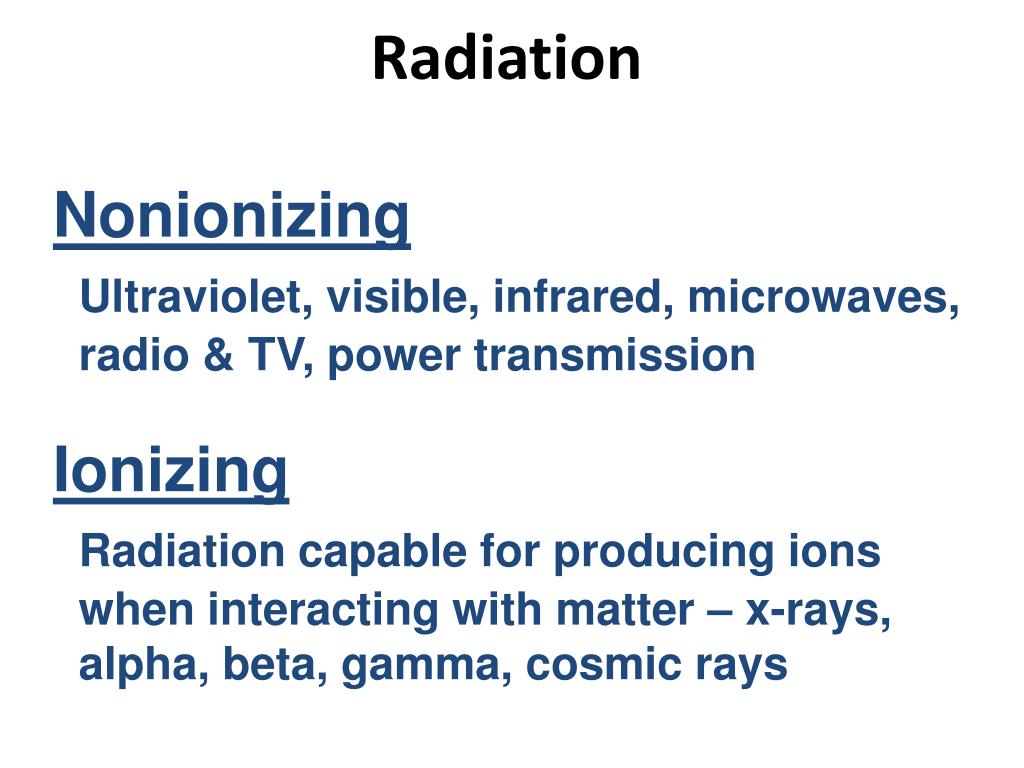 Radiation

Nonionizing

Ultraviolet, visible, infrared, microwaves, radio & TV, power transmission

Ionizing

Radiation capable for producing ions when interacting with matter – x-rays, alpha, beta, gamma, cosmic rays